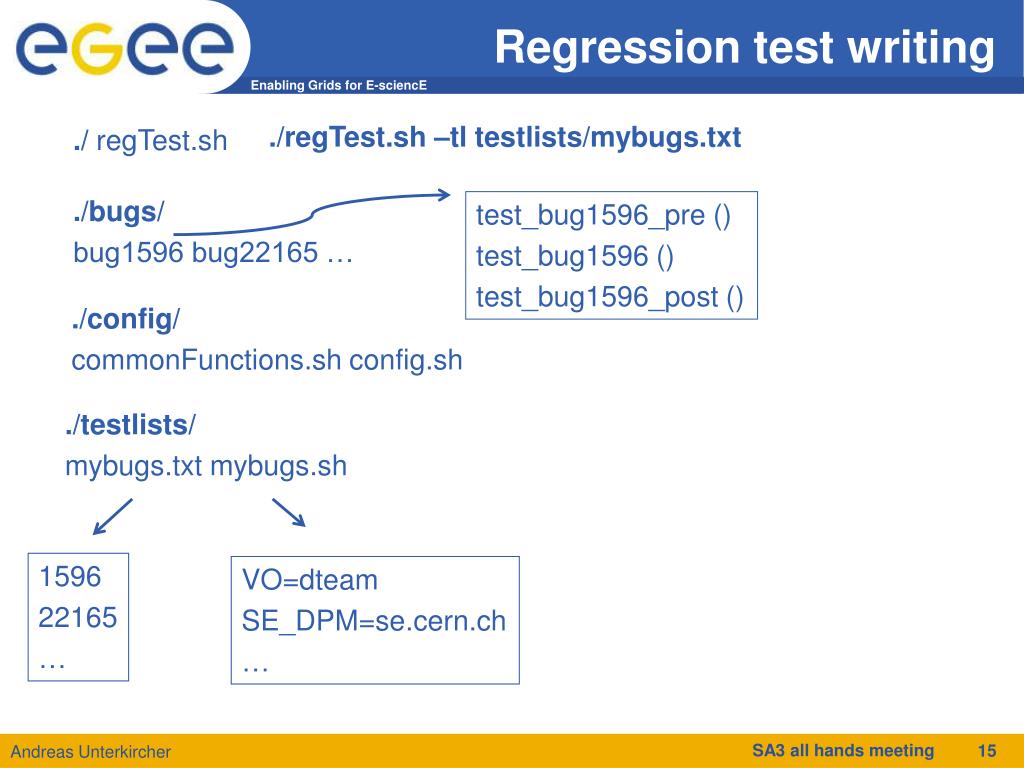 egee
Enabling Grids for E-sciencE

Regression test writing

./ regTest.sh

./regTest.sh –tl testlists/mybugs.txt

./bugs/
bug1596 bug22165 …

test_bug1596_pre ()
test_bug1596 ()
test_bug1596_post ()

./config/
commonFunctions.sh config.sh

./testlists/
mybugs.txt mybugs.sh

1596
22165
…

VO=dteam
SE_DPM=se.cern.ch
…

Andreas Unterkircher

SA3 all hands meeting

15